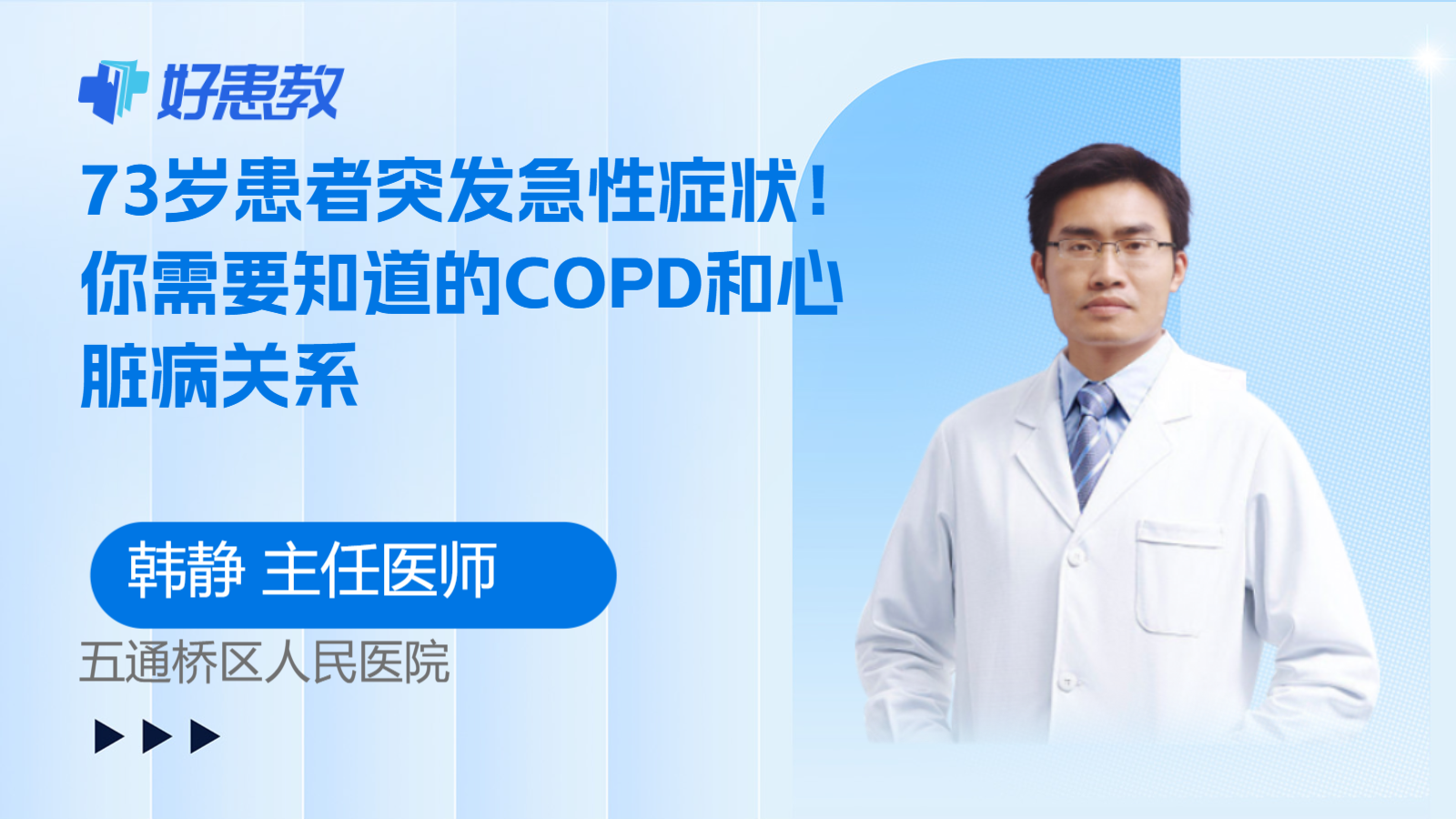 好患教

73岁患者突发急性症状！你需要知道的COPD和心脏病关系

韩静 主任医师

五通桥区人民医院